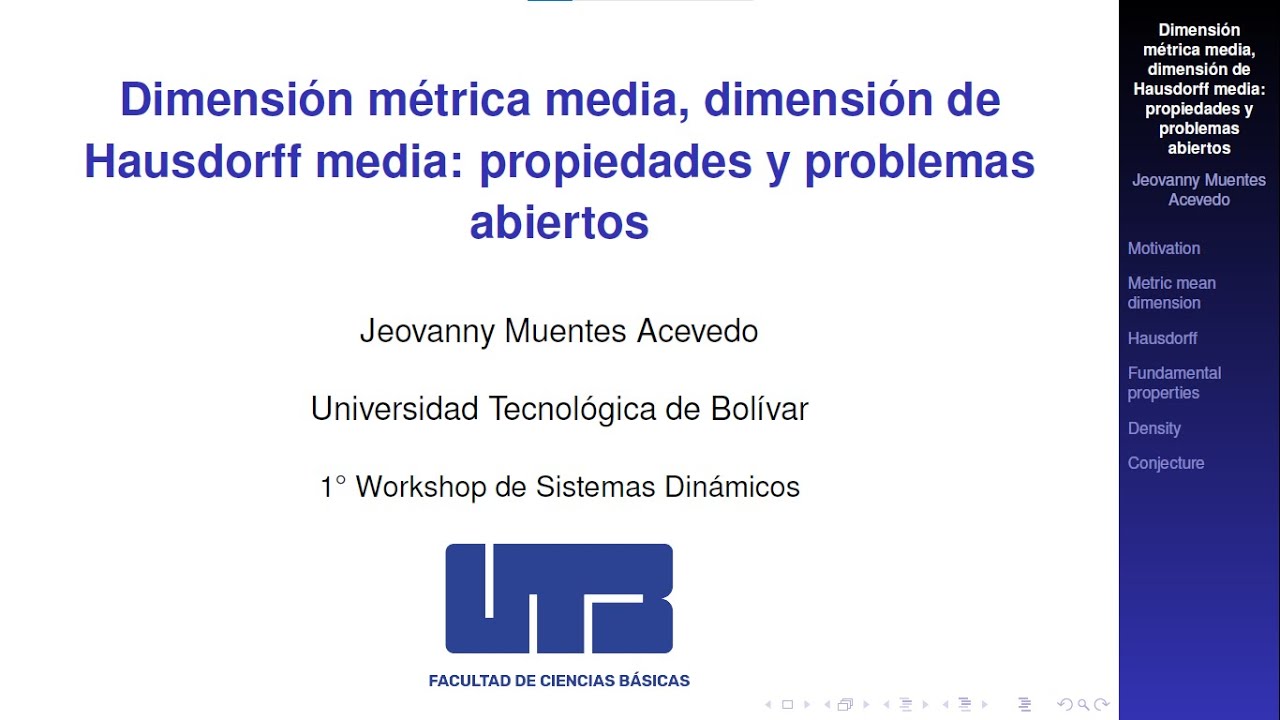 Dimensión métrica media, dimensión de Hausdorff media: propiedades y problemas abiertos

Jeovanny Muentes Acevedo

Universidad Tecnológica de Bolívar

1° Workshop de Sistemas Dinámicos

UTB

FACULTAD DE CIENCIAS BÁSICAS

Dimensión métrica media, dimensión de Hausdorff media: propiedades y problemas abiertos

Jeovanny Muentes Acevedo

Motivation

Metric mean dimension

Hausdorff

Fundamental properties

Density

Conjecture